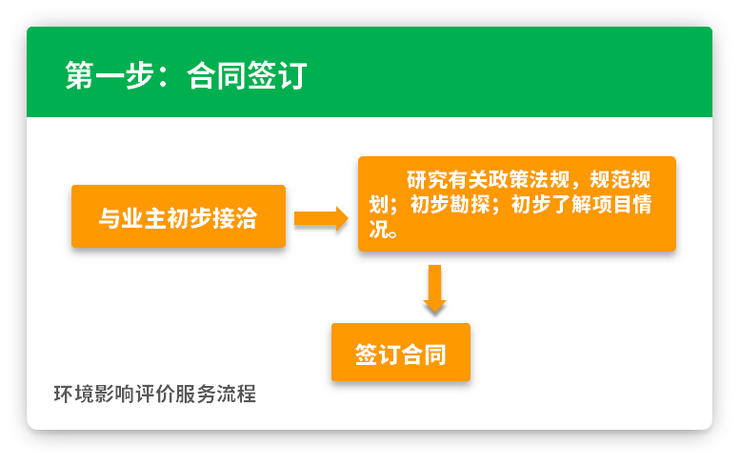 第一步：合同签订

与业主初步接洽

研究有关政策法规，规范规划；初步勘探；初步了解项目情况。

签订合同

环境影响评价服务流程